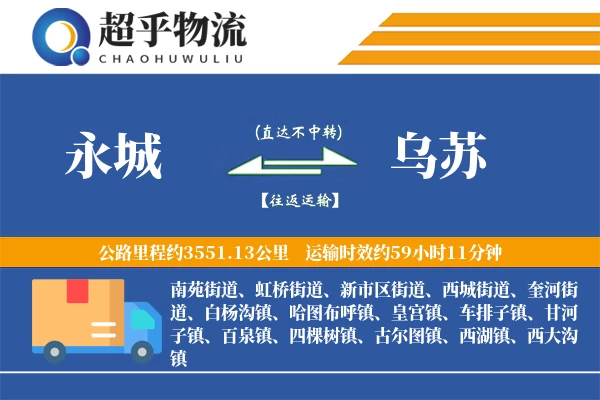 超乎物流
CHAOHUWULIU

永城

(直达不中转)

【往返运输】

乌苏

公路里程约3551.13公里 运输时效约59小时11分钟

南苑街道、虹桥街道、新市区街道、西城街道、奎河街道、白杨沟镇、哈图布呼镇、皇宫镇、车排子镇、甘河子镇、百泉镇、四棵树镇、古尔图镇、西湖镇、西大沟镇